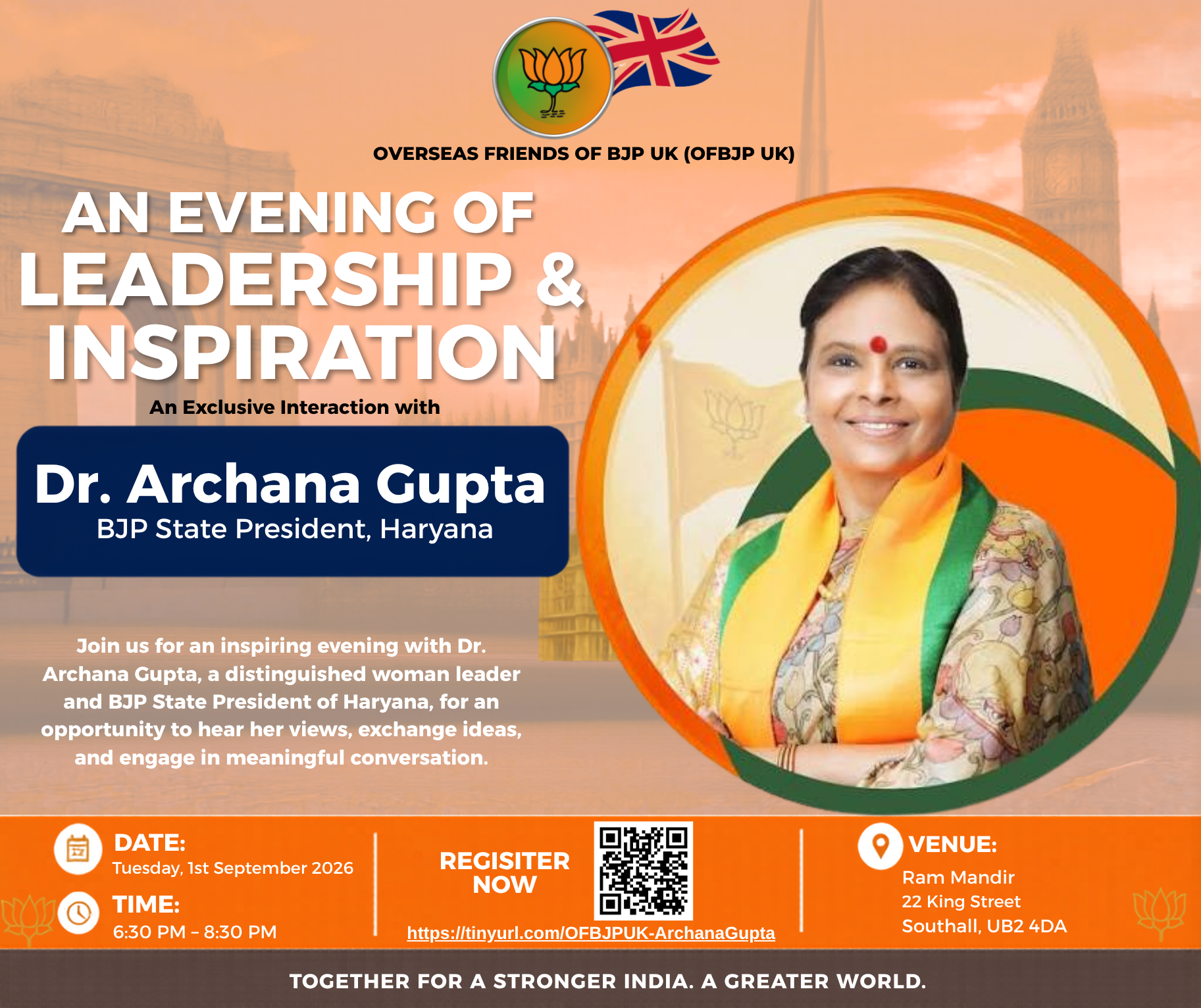 OVERSEAS FRIENDS OF BJP UK (OFBJP UK)

AN EVENING OF LEADERSHIP & INSPIRATION

An Exclusive Interaction with

Dr. Archana Gupta
BJP State President, Haryana

Join us for an inspiring evening with Dr. Archana Gupta, a distinguished woman leader and BJP State President of Haryana, for an opportunity to hear her views, exchange ideas, and engage in meaningful conversation.

DATE:
Tuesday, 1st September 2026

TIME:
6:30 PM – 8:30 PM

REGISITER NOW

https://tinyurl.com/OFBJPUK-ArchanaGupta

VENUE:
Ram Mandir
22 King Street
Southall, UB2 4DA

TOGETHER FOR A STRONGER INDIA. A GREATER WORLD.